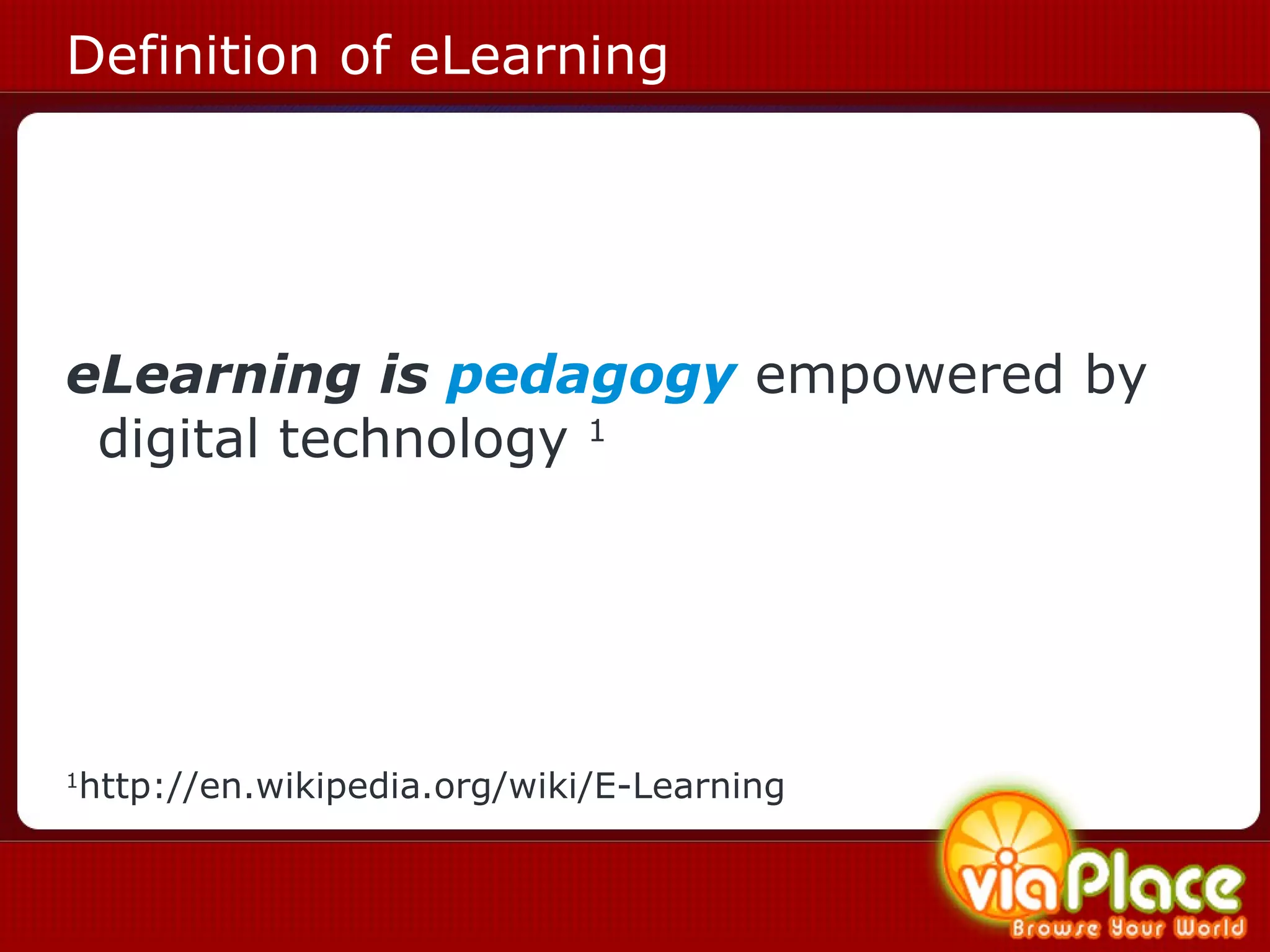 Definition of eLearning

eLearning is pedagogy empowered by digital technology $^1$

$^1$http://en.wikipedia.org/wiki/E-Learning

viaPlace
Browse Your World